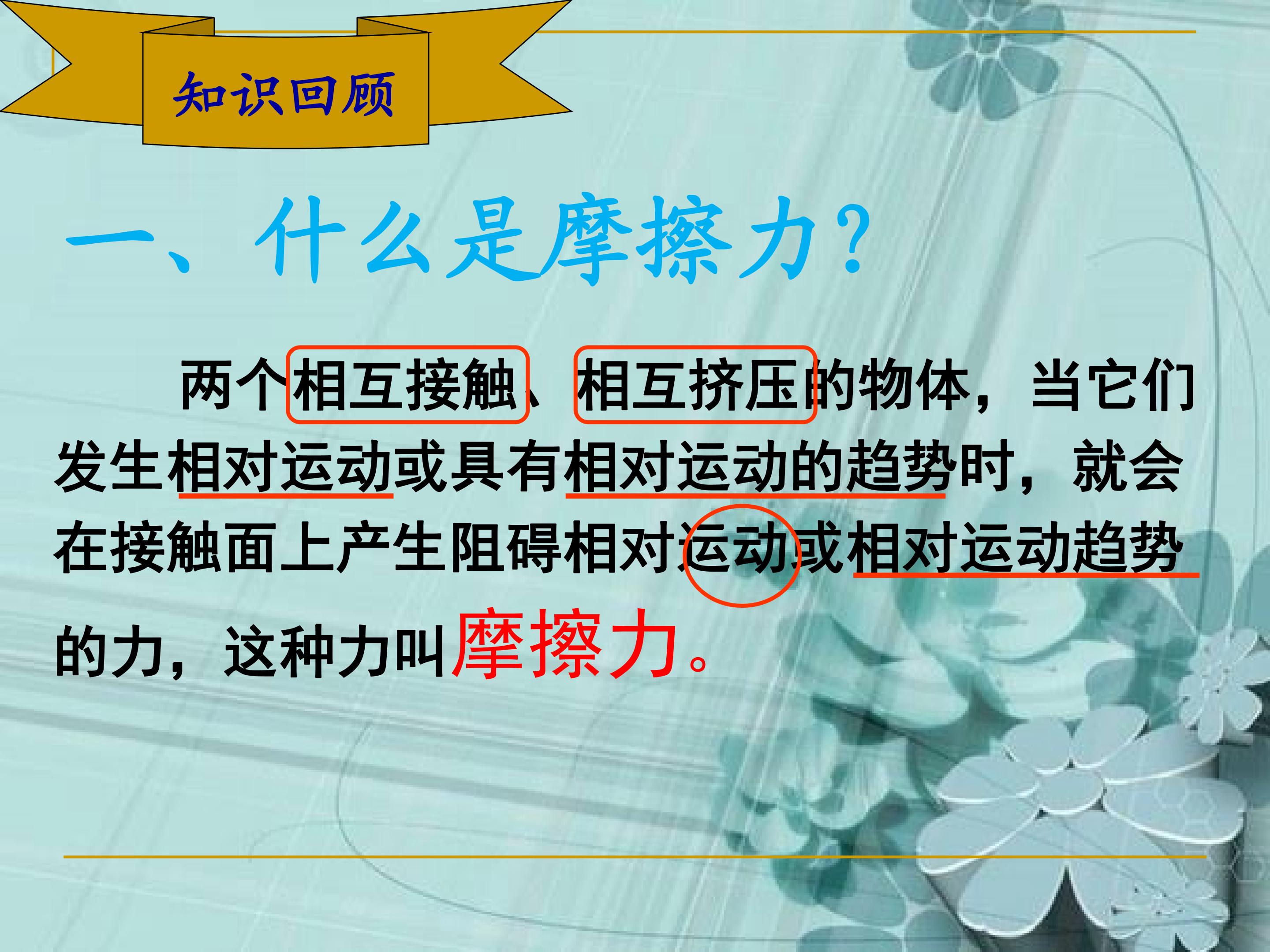 知识回顾

一、什么是摩擦力?

两个相互接触、相互挤压的物体，当它们发生相对运动或具有相对运动的趋势时，就会在接触面上产生阻碍相对运动或相对运动趋势的力，这种力叫摩擦力。